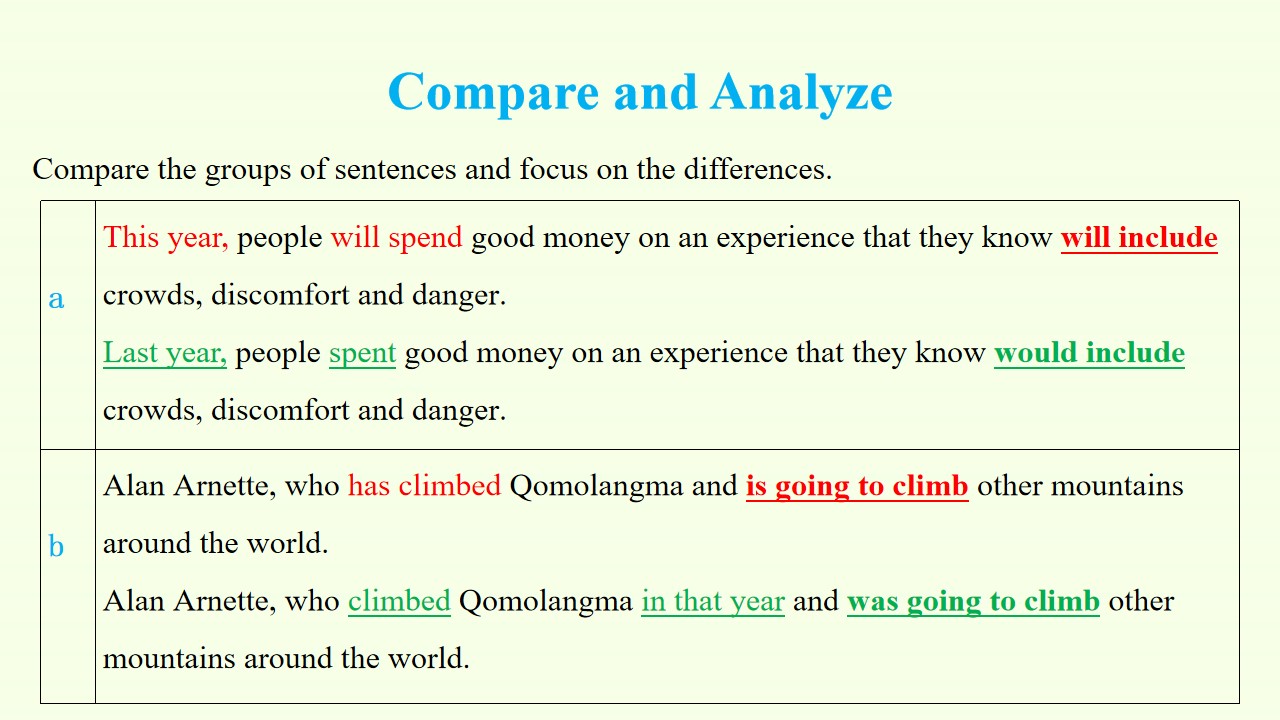 Compare and Analyze

Compare the groups of sentences and focus on the differences.

| a | This year, people will spend good money on an experience that they know will include crowds, discomfort and danger. Last year, people spent good money on an experience that they know would include crowds, discomfort and danger. |
|---|---|
| b | Alan Arnette, who has climbed Qomolangma and is going to climb other mountains around the world. Alan Arnette, who climbed Qomolangma in that year and was going to climb other mountains around the world. |